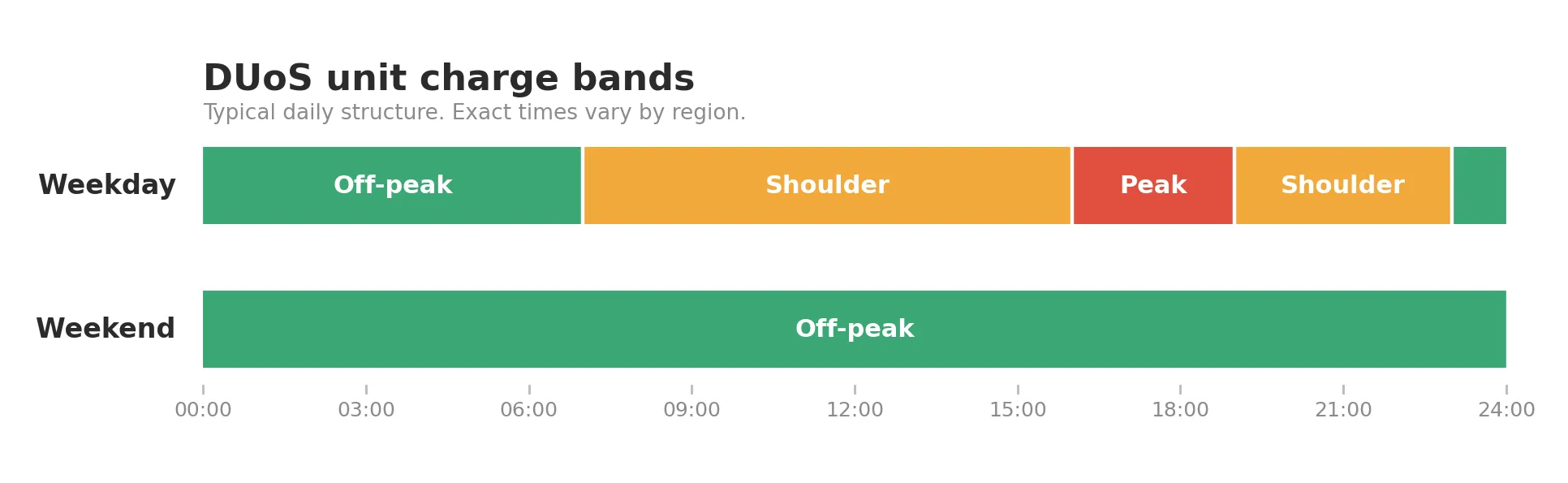 DUoS unit charge bands
Typical daily structure. Exact times vary by region.

Weekday
Off-peak
Shoulder
Peak
Shoulder

Weekend
Off-peak

00:00 03:00 06:00 09:00 12:00 15:00 18:00 21:00 24:00